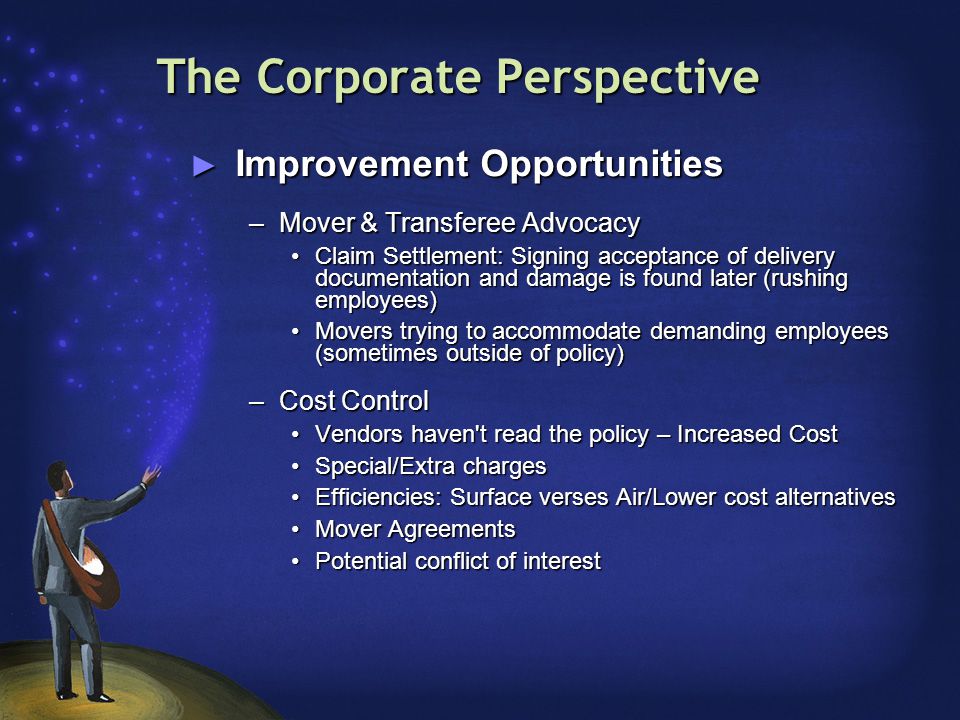 The Corporate Perspective

► Improvement Opportunities

– Mover & Transferee Advocacy

• Claim Settlement: Signing acceptance of delivery documentation and damage is found later (rushing employees)

• Movers trying to accommodate demanding employees (sometimes outside of policy)

– Cost Control

• Vendors haven't read the policy – Increased Cost

• Special/Extra charges

• Efficiencies: Surface verses Air/Lower cost alternatives

• Mover Agreements

• Potential conflict of interest